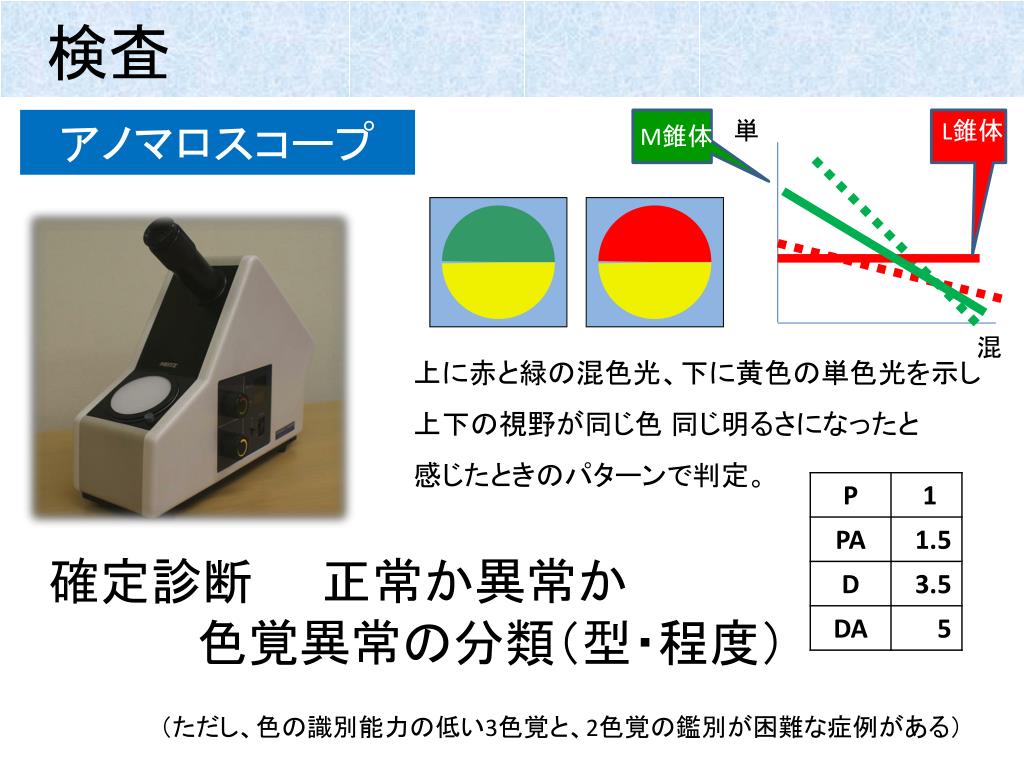 検査

アノマロスコープ

M錐体

単

L錐体

混

上に赤と緑の混色光、下に黄色の単色光を示し
上下の視野が同じ色 同じ明るさになったと
感じたときのパターンで判定。

| P | 1 |
|---|---|
| PA | 1.5 |
| D | 3.5 |
| DA | 5 |

確定診断　正常か異常か
色覚異常の分類（型・程度）

（ただし、色の識別能力の低い3色覚と、2色覚の鑑別が困難な症例がある）